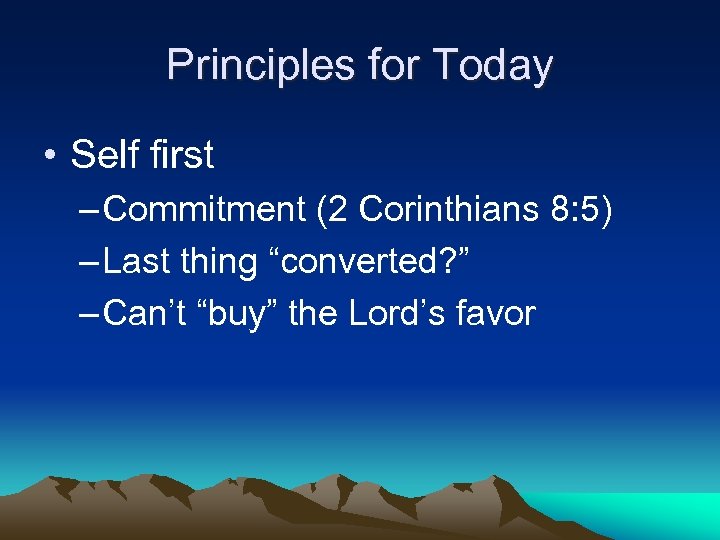 Principles for Today

• Self first

– Commitment (2 Corinthians 8:5)

– Last thing “converted?”

– Can’t “buy” the Lord’s favor